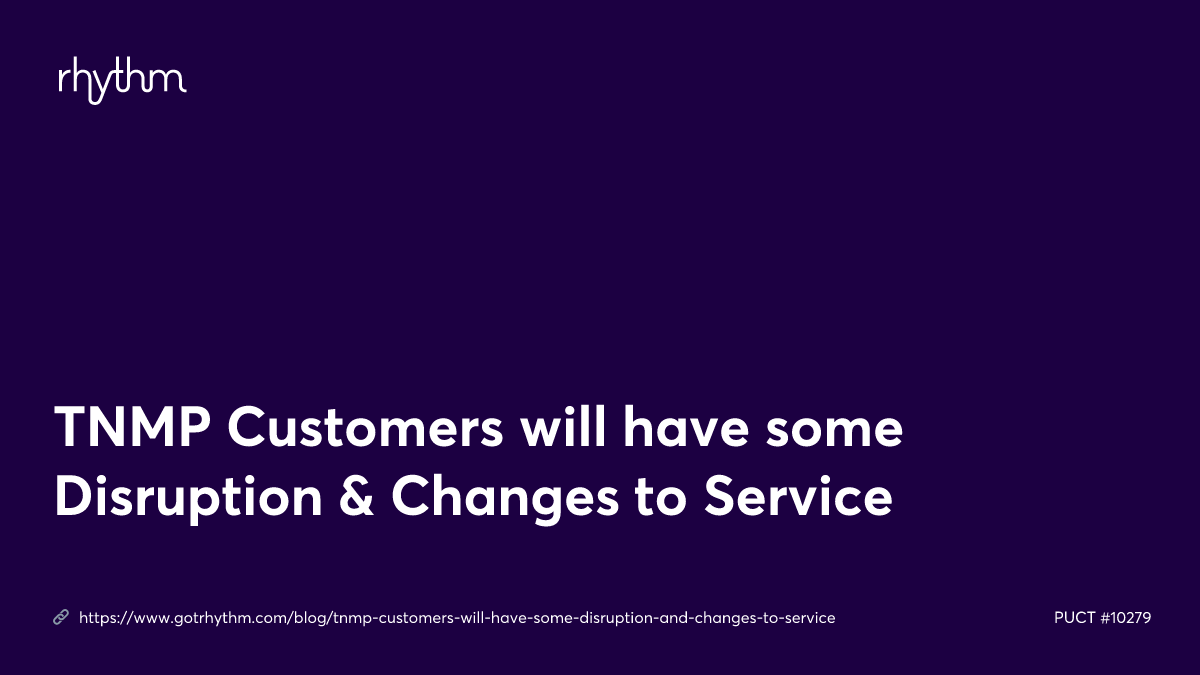 rhythm

TNMP Customers will have some Disruption & Changes to Service

https://www.gotrhythm.com/blog/tnmp-customers-will-have-some-disruption-and-changes-to-service

PUCT #10279